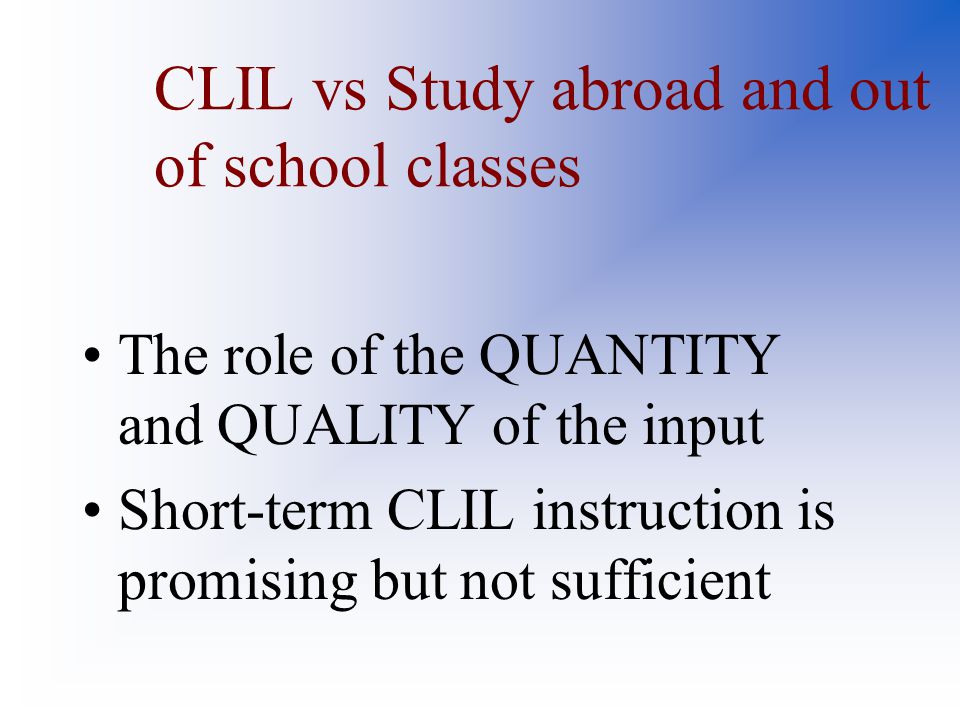 CLIL vs Study abroad and out of school classes

• The role of the QUANTITY and QUALITY of the input
• Short-term CLIL instruction is promising but not sufficient